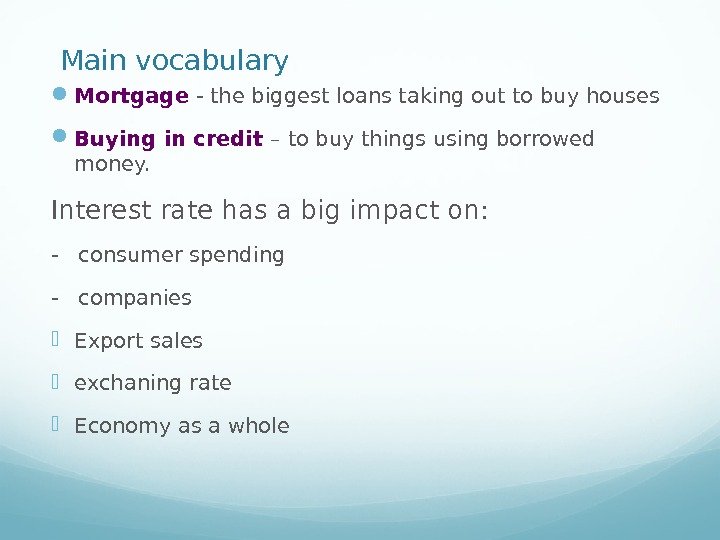 Main vocabulary

Mortgage - the biggest loans taking out to buy houses

Buying in credit – to buy things using borrowed money.

Interest rate has a big impact on:

- consumer spending

- companies

Export sales

exchaning rate

Economy as a whole